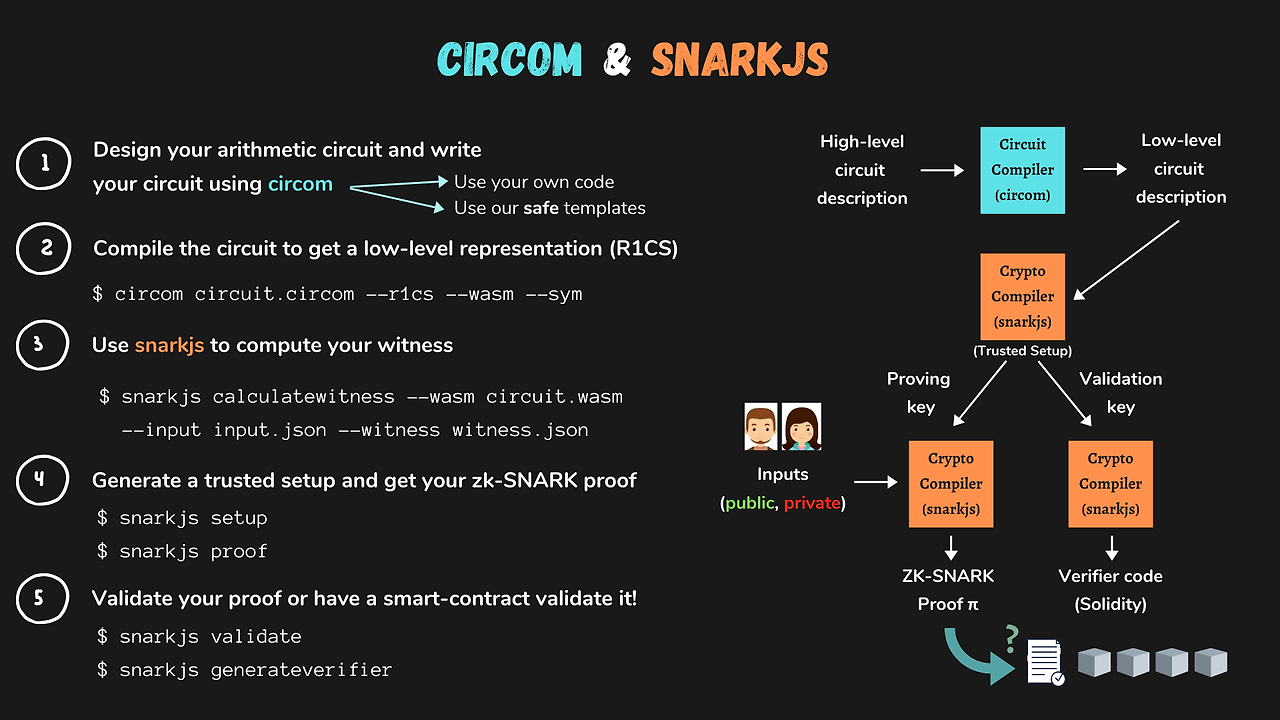 CIRCOM & SNARKJS

1 Design your arithmetic circuit and write your circuit using circom

Use your own code
Use our safe templates

2 Compile the circuit to get a low-level representation (R1CS)

$ circom circuit.circom --r1cs --wasm --sym

3 Use snarkjs to compute your witness

$ snarkjs calculatewitness --wasm circuit.wasm --input input.json --witness witness.json

4 Generate a trusted setup and get your zk-SNARK proof

$ snarkjs setup
$ snarkjs proof

5 Validate your proof or have a smart-contract validate it!

$ snarkjs validate
$ snarkjs generateverifier

High-level circuit description

Circuit Compiler (circom)

Low-level circuit description

Crypto Compiler (snarkjs)
(Trusted Setup)

Proving key

Validation key

Inputs (public, private)

Crypto Compiler (snarkjs)

Crypto Compiler (snarkjs)

ZK-SNARK Proof π

Verifier code (Solidity)

?